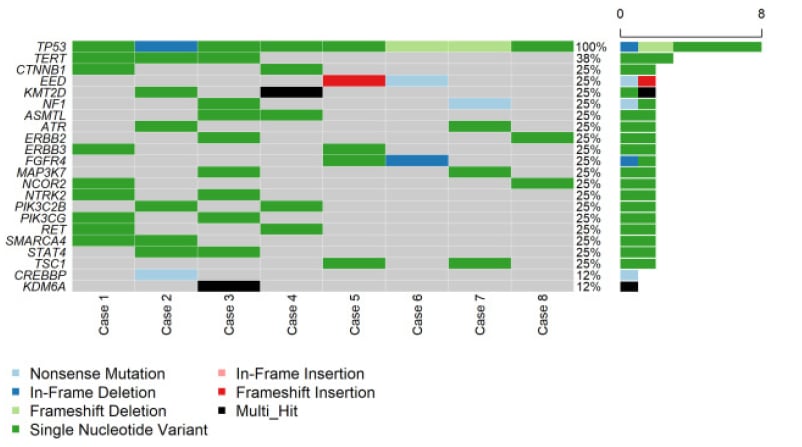 0 8

TP53 100%
TERT 38%
CTNNB1 25%
EED 25%
KMT2D 25%
NF1 25%
ASMTL 25%
ATR 25%
ERBB2 25%
ERBB3 25%
FGFR4 25%
MAP3K7 25%
NCOR2 25%
NTRK2 25%
PIK3C2B 25%
PIK3CG 25%
RET 25%
SMARCA4 25%
STAT4 25%
TSC1 25%
CREBBP 12%
KDM6A 12%

Case 1
Case 2
Case 3
Case 4
Case 5
Case 6
Case 7
Case 8

Nonsense Mutation
In-Frame Deletion
Frameshift Deletion
Single Nucleotide Variant
In-Frame Insertion
Frameshift Insertion
Multi_Hit